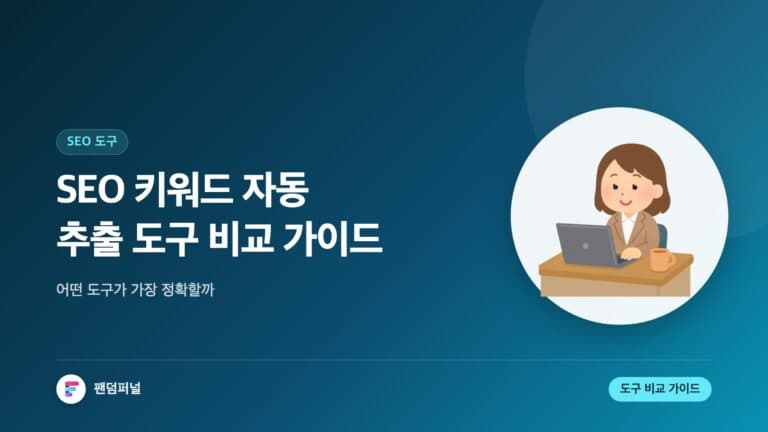 SEO 도구

SEO 키워드 자동 추출 도구 비교 가이드

어떤 도구가 가장 정확할까

팬덤퍼널

도구 비교 가이드